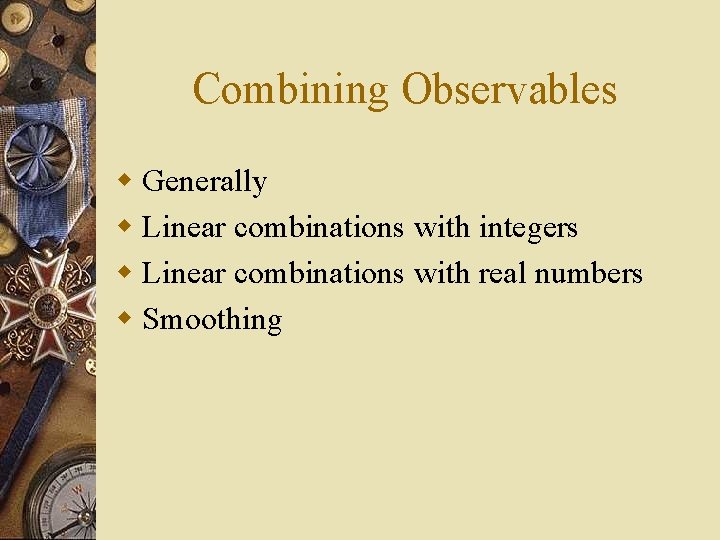 Combining Observables

- Generally
- Linear combinations with integers
- Linear combinations with real numbers
- Smoothing